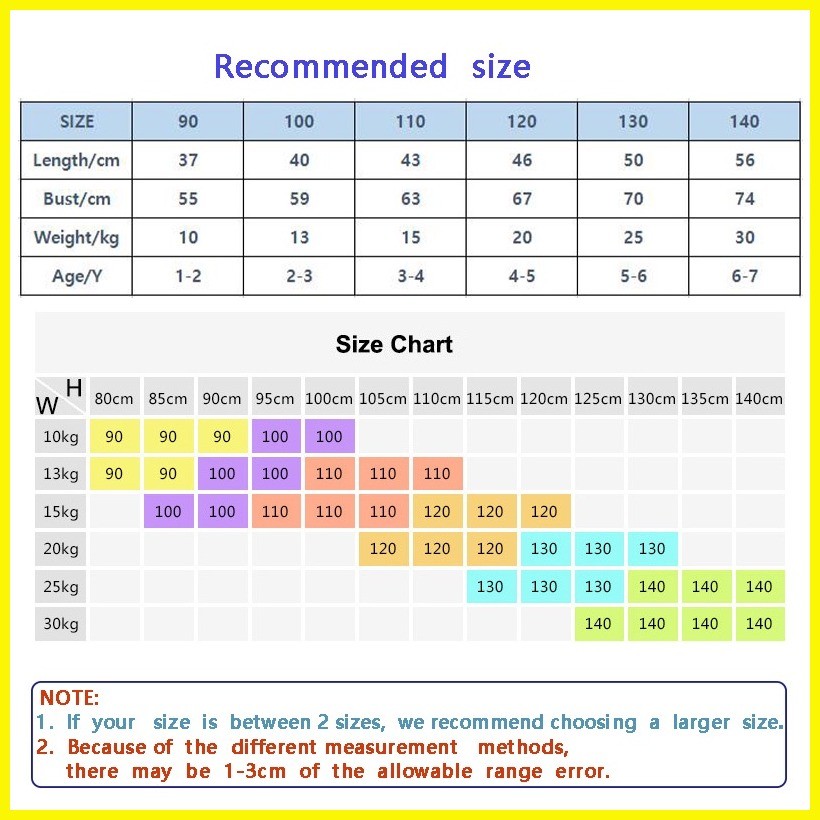 Recommended size

| SIZE | 90 | 100 | 110 | 120 | 130 | 140 |
|---|---|---|---|---|---|---|
| Length/cm | 37 | 40 | 43 | 46 | 50 | 56 |
| Bust/cm | 55 | 59 | 63 | 67 | 70 | 74 |
| Weight/kg | 10 | 13 | 15 | 20 | 25 | 30 |
| Age/Y | 1-2 | 2-3 | 3-4 | 4-5 | 5-6 | 6-7 |

Size Chart

| W H | 80cm | 85cm | 90cm | 95cm | 100cm | 105cm | 110cm | 115cm | 120cm | 125cm | 130cm | 135cm | 140cm |
|---|---|---|---|---|---|---|---|---|---|---|---|---|---|
| 10kg | 90 | 90 | 90 | 100 | 100 | | | | | | | | |
| 13kg | 90 | 90 | 100 | 100 | 110 | 110 | 110 | | | | | | |
| 15kg | | 100 | 100 | 110 | 110 | 110 | 120 | 120 | 120 | | | | |
| 20kg | | | | | | 120 | 120 | 120 | 130 | 130 | 130 | | |
| 25kg | | | | | | | | 130 | 130 | 130 | 140 | 140 | 140 |
| 30kg | | | | | | | | | | 140 | 140 | 140 | 140 |

NOTE:
1. If your size is between 2 sizes, we recommend choosing a larger size.
2. Because of the different measurement methods, there may be 1-3cm of the allowable range error.